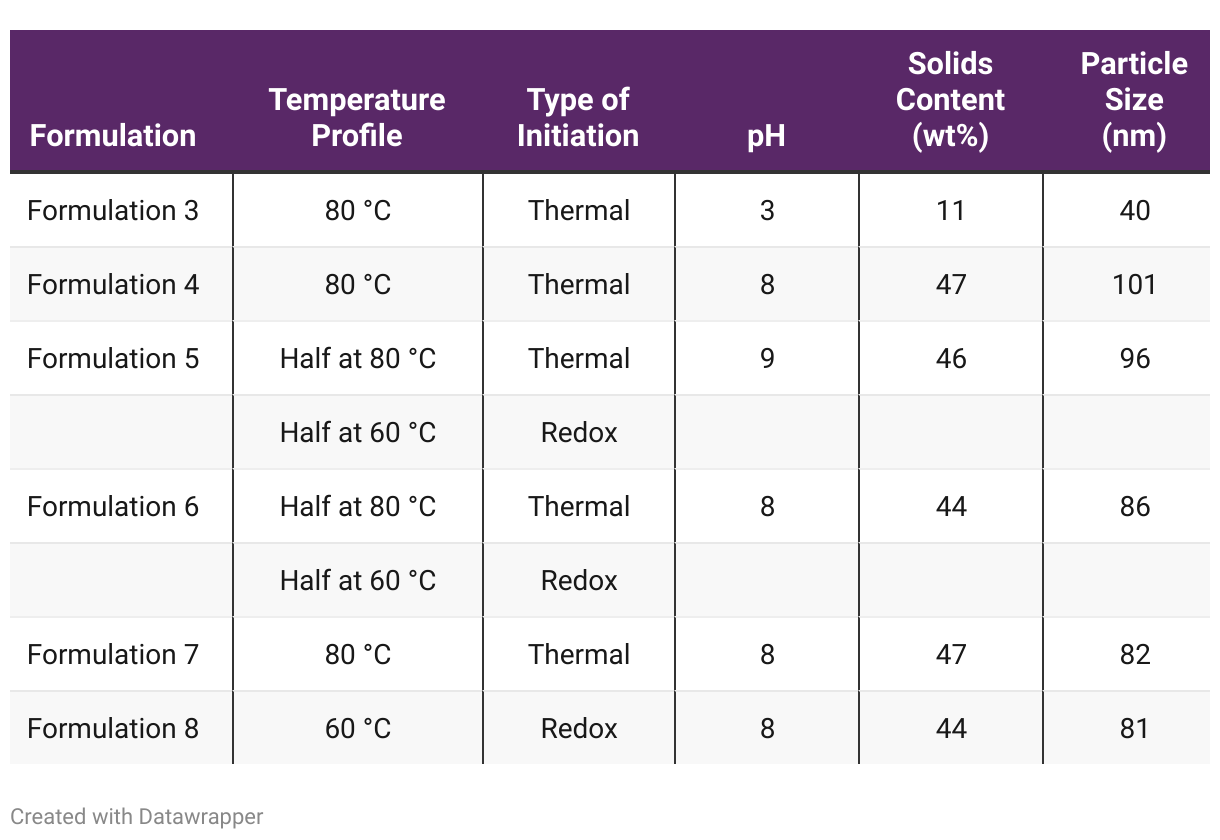 | Formulation | Temperature Profile | Type of Initiation | pH | Solids Content (wt%) | Particle Size (nm) |
|---|---|---|---|---|---|
| Formulation 3 | 80 °C | Thermal | 3 | 11 | 40 |
| Formulation 4 | 80 °C | Thermal | 8 | 47 | 101 |
| Formulation 5 | Half at 80 °C | Thermal | 9 | 46 | 96 |
| | Half at 60 °C | Redox | | | |
| Formulation 6 | Half at 80 °C | Thermal | 8 | 44 | 86 |
| | Half at 60 °C | Redox | | | |
| Formulation 7 | 80 °C | Thermal | 8 | 47 | 82 |
| Formulation 8 | 60 °C | Redox | 8 | 44 | 81 |

Created with Datawrapper